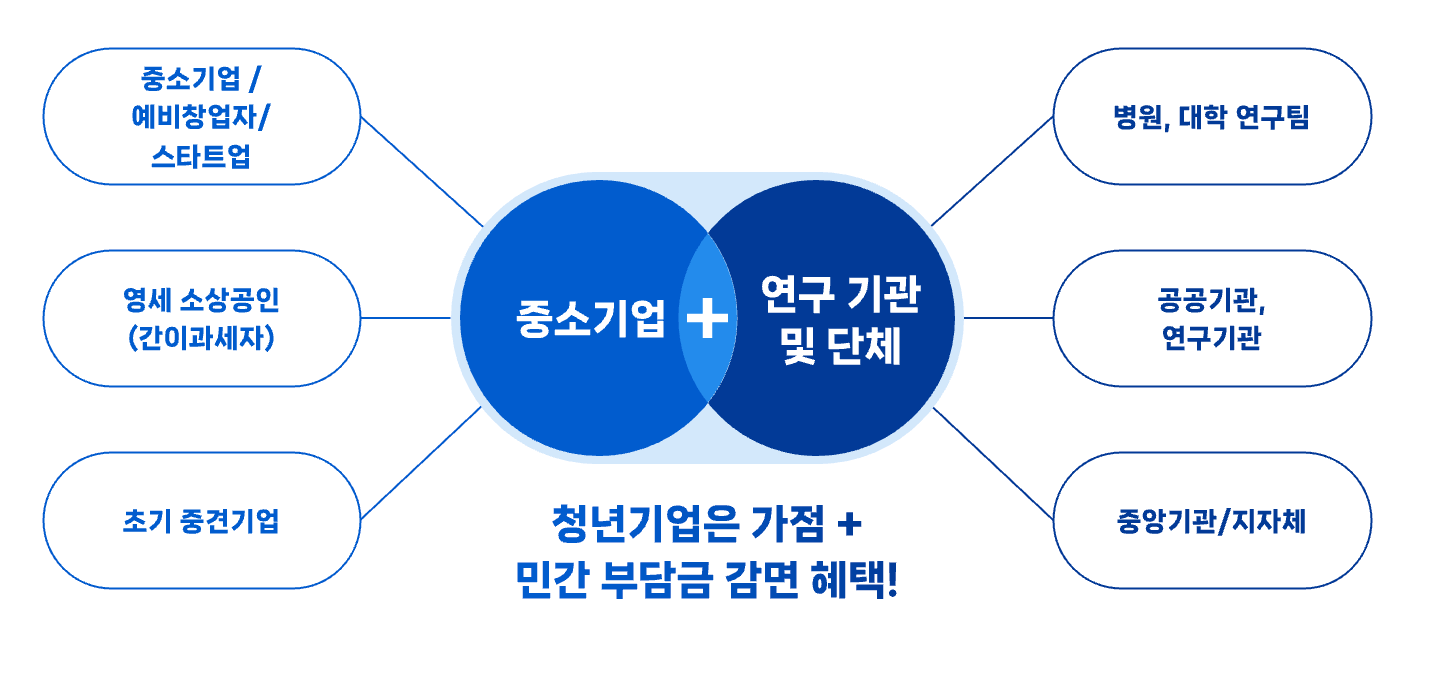 중소기업 /
예비창업자/
스타트업

영세 소상공인
(간이과세자)

초기 중견기업

중소기업 + 연구 기관 및 단체

청년기업은 가점 +
민간 부담금 감면 혜택!

병원, 대학 연구팀

공공기관,
연구기관

중앙기관/지자체